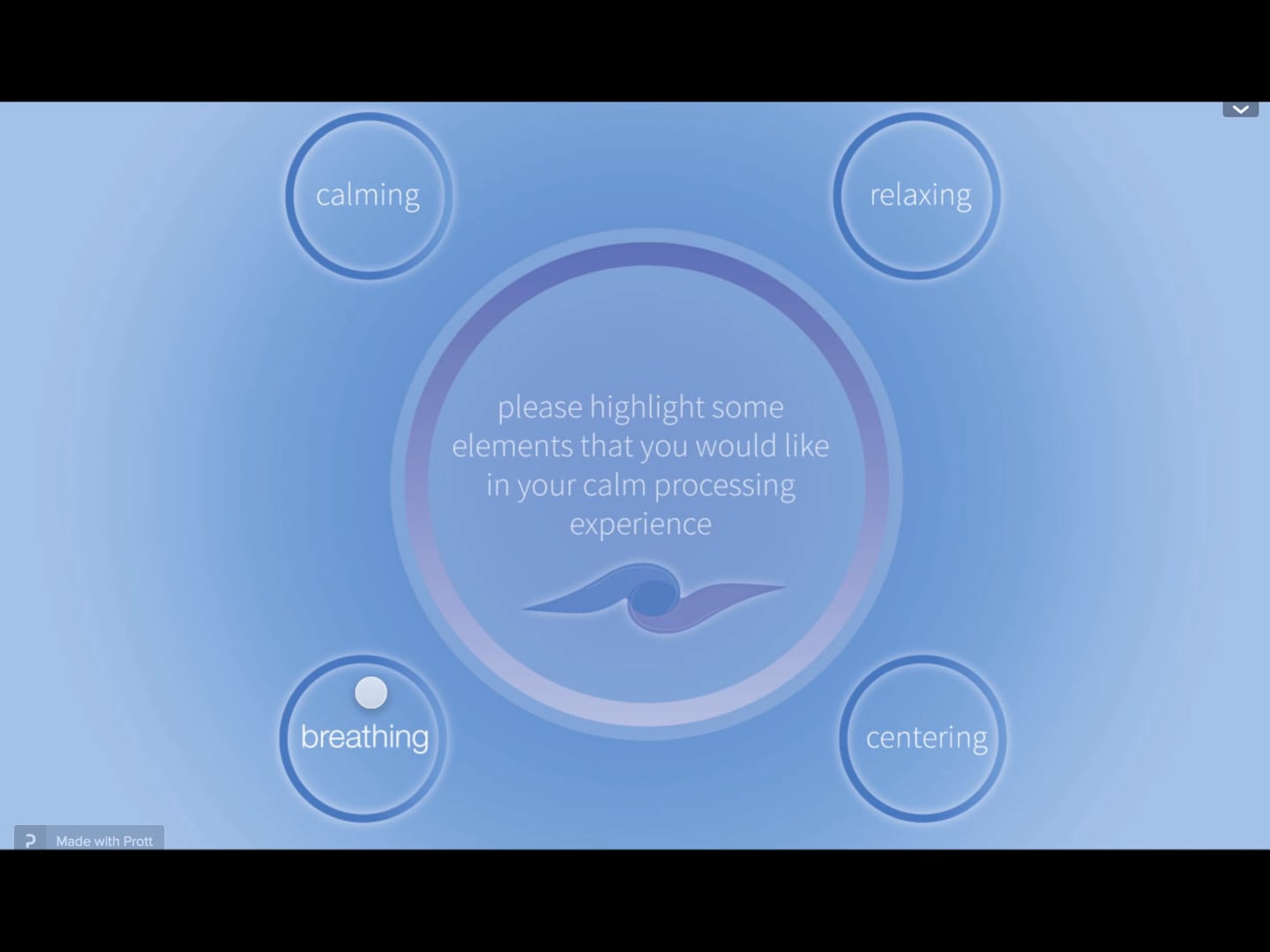 calming

relaxing

please highlight some elements that you would like in your calm processing experience

breathing

centering

Made with Prott